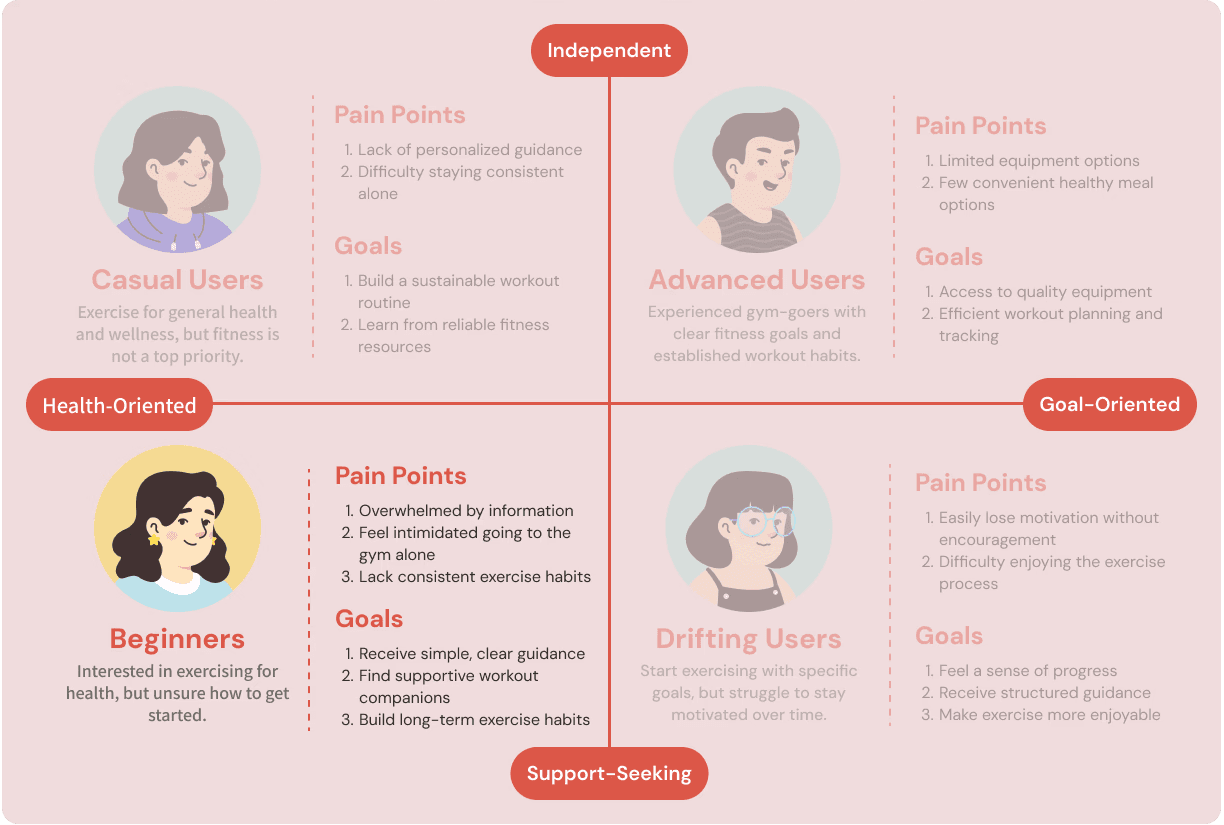 Independent

Casual Users

Exercise for general health and wellness, but fitness is not a top priority.

Pain Points

1. Lack of personalized guidance
2. Difficulty staying consistent alone

Goals

1. Build a sustainable workout routine
2. Learn from reliable fitness resources

Advanced Users

Experienced gym-goers with clear fitness goals and established workout habits.

Pain Points

1. Limited equipment options
2. Few convenient healthy meal options

Goals

1. Access to quality equipment
2. Efficient workout planning and tracking

Health-Oriented

Goal-Oriented

Beginners

Interested in exercising for health, but unsure how to get started.

Pain Points

1. Overwhelmed by information
2. Feel intimidated going to the gym alone
3. Lack consistent exercise habits

Goals

1. Receive simple, clear guidance
2. Find supportive workout companions
3. Build long-term exercise habits

Drifting Users

Start exercising with specific goals, but struggle to stay motivated over time.

Pain Points

1. Easily lose motivation without encouragement
2. Difficulty enjoying the exercise process

Goals

1. Feel a sense of progress
2. Receive structured guidance
3. Make exercise more enjoyable

Support-Seeking